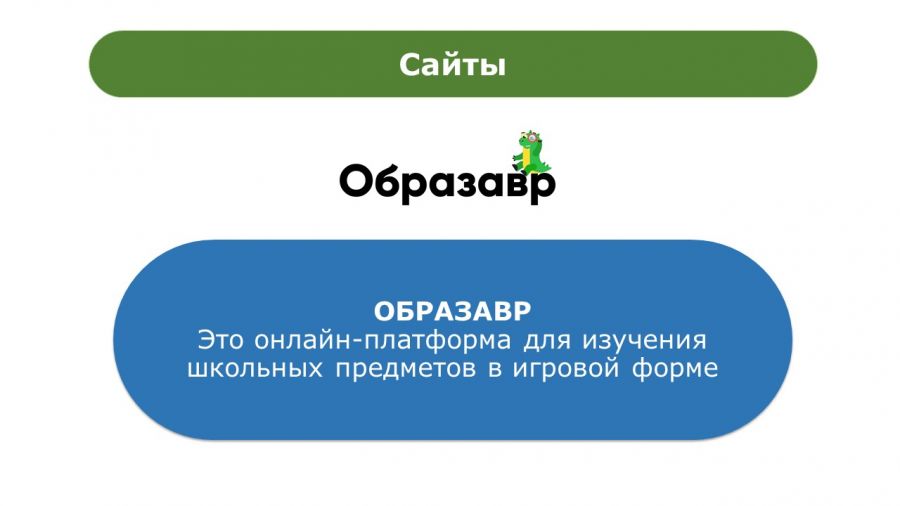 Сайты

Образавр

ОБРАЗАВР
Это онлайн-платформа для изучения школьных предметов в игровой форме